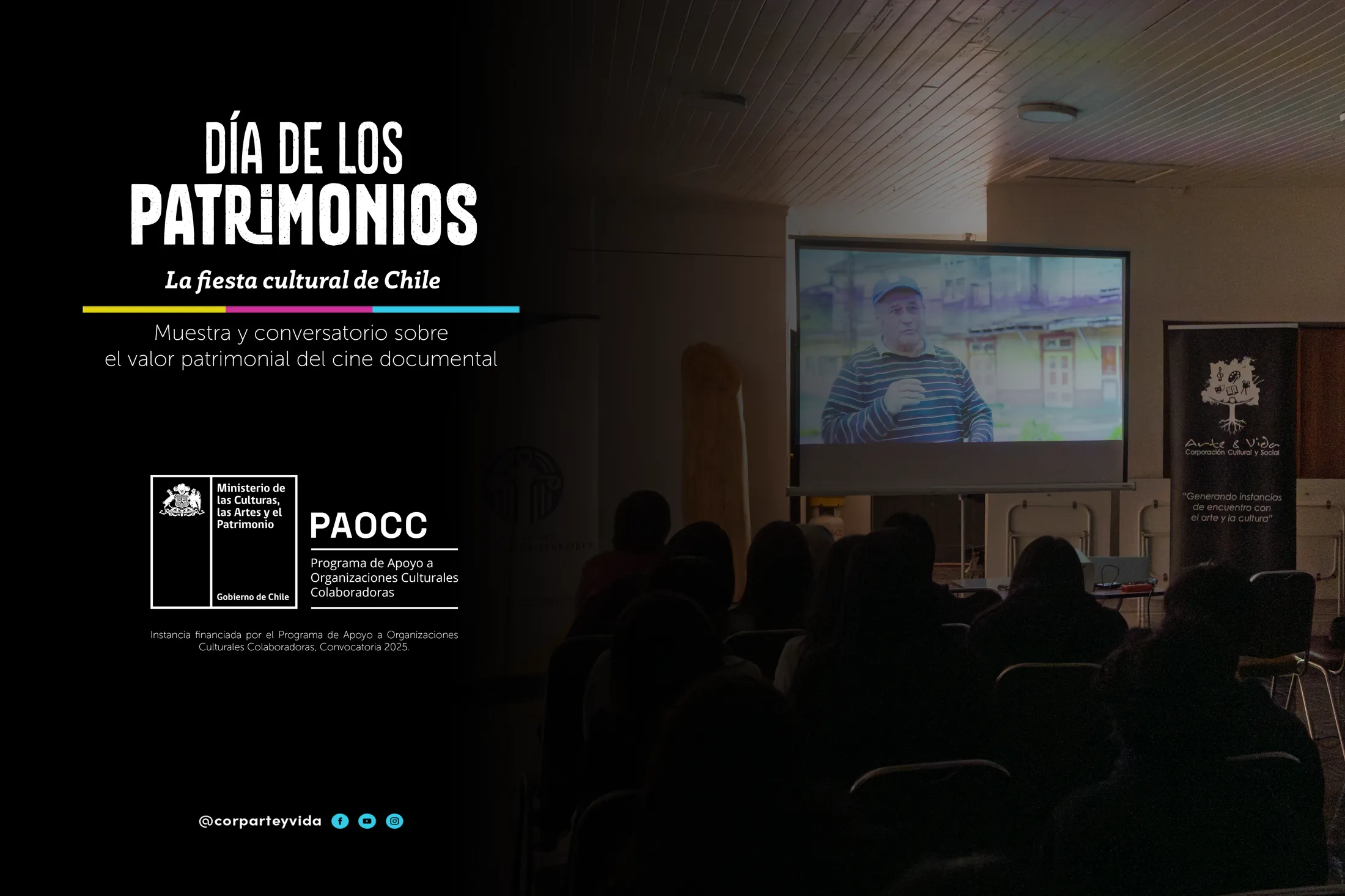 DÍA DE LOS
PATRIMONIOS

La fiesta cultural de Chile

Muestra y conversatorio sobre el valor patrimonial del cine documental

Ministerio de las Culturas, las Artes y el Patrimonio

Gobierno de Chile

PAOCC

Programa de Apoyo a Organizaciones Culturales Colaboradoras

Instancia financiada por el Programa de Apoyo a Organizaciones Culturales Colaboradoras, Convocatoria 2025.

@corparteyvida

Arte & Vida
Corporación Cultural y Social

"Generando instancias de encuentro con el arte y la cultura"